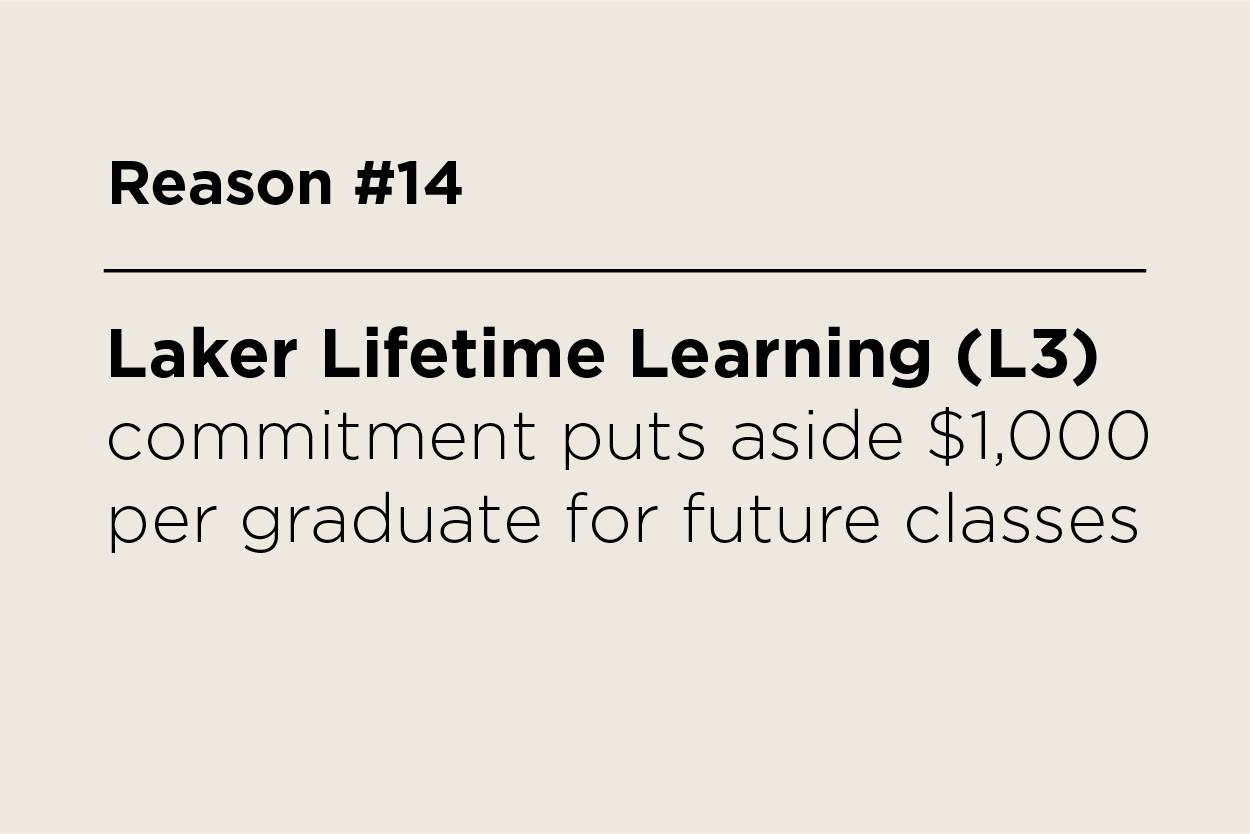 Reason #14

Laker Lifetime Learning (L3) commitment puts aside \$1,000 per graduate for future classes